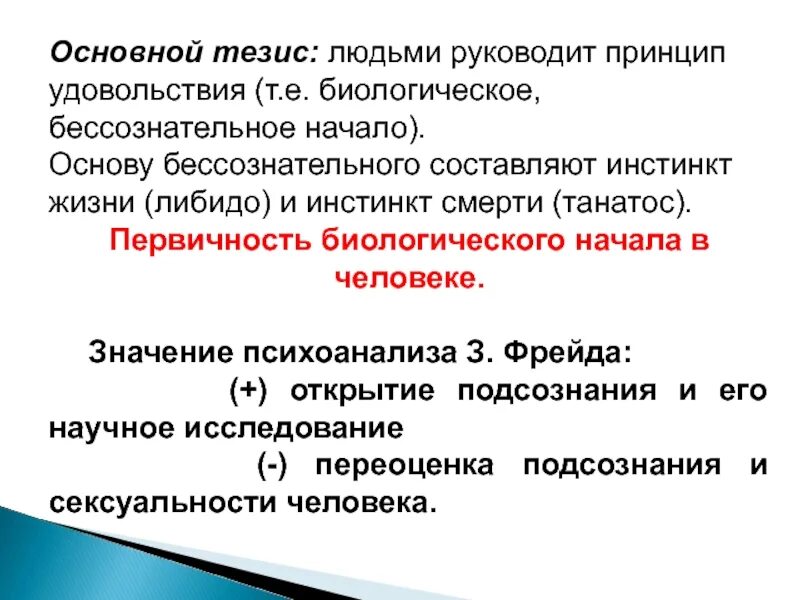 Основной тезис: людьми руководит принцип удовольствия (т.е. биологическое, бессознательное начало).
Основу бессознательного составляют инстинкт жизни (либидо) и инстинкт смерти (танатос).

Первичность биологического начала в человеке.

Значение психоанализа З. Фрейда:
(+) открытие подсознания и его научное исследование
(-) переоценка подсознания и сексуальности человека.